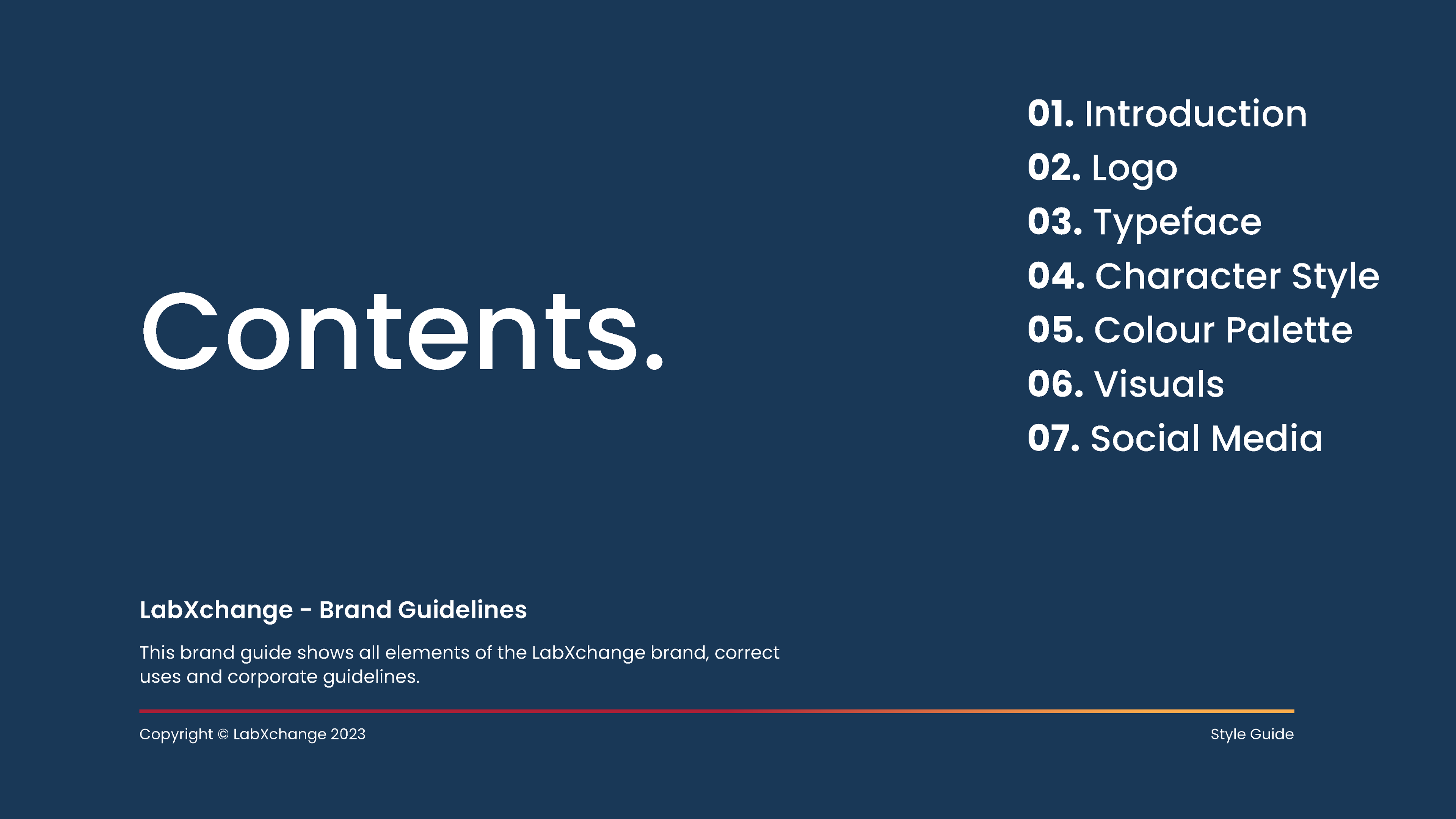 Contents.

01. Introduction
02. Logo
03. Typeface
04. Character Style
05. Colour Palette
06. Visuals
07. Social Media

LabXchange - Brand Guidelines

This brand guide shows all elements of the LabXchange brand, correct uses and corporate guidelines.

Copyright © LabXchange 2023

Style Guide